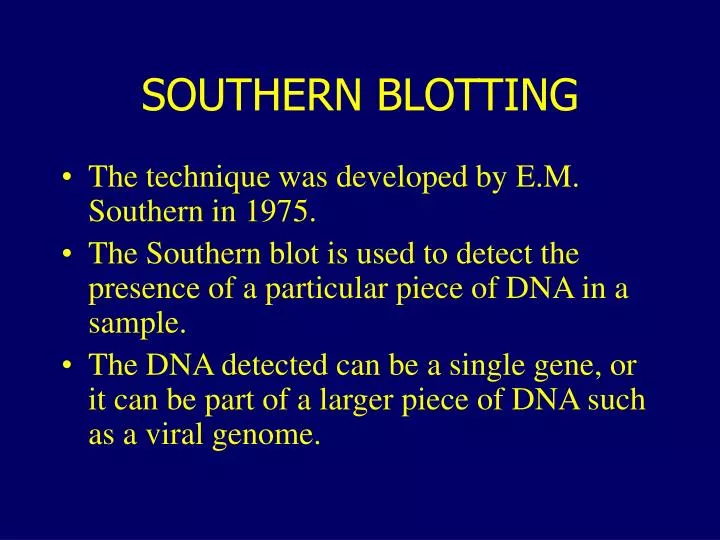 SOUTHERN BLOTTING

• The technique was developed by E.M. Southern in 1975.
• The Southern blot is used to detect the presence of a particular piece of DNA in a sample.
• The DNA detected can be a single gene, or it can be part of a larger piece of DNA such as a viral genome.